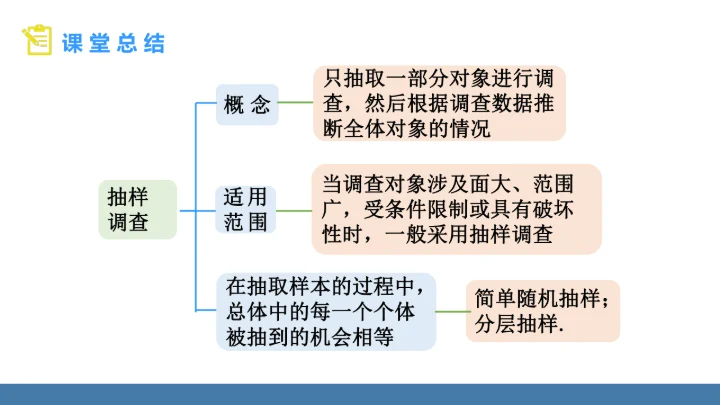 课堂总结

抽样调查

概念

只抽取一部分对象进行调查，然后根据调查数据推断全体对象的情况

适用范围

当调查对象涉及面大、范围广，受条件限制或具有破坏性时，一般采用抽样调查

在抽取样本的过程中，总体中的每一个个体被抽到的机会相等

简单随机抽样；分层抽样.